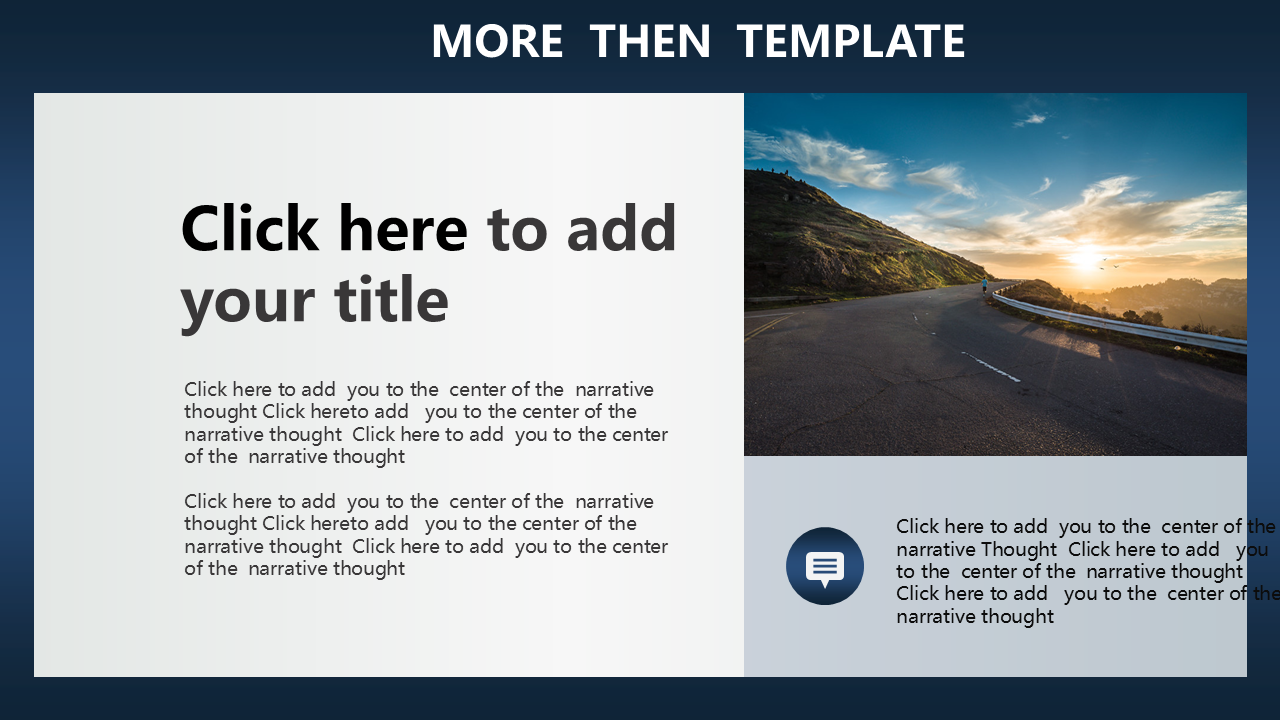 MORE THEN TEMPLATE

Click here to add your title

Click here to add you to the center of the narrative thought Click hereto add you to the center of the narrative thought Click here to add you to the center of the narrative thought

Click here to add you to the center of the narrative thought Click hereto add you to the center of the narrative thought Click here to add you to the center of the narrative thought

Click here to add you to the center of the narrative Thought Click here to add you to the center of the narrative thought Click here to add you to the center of the narrative thought